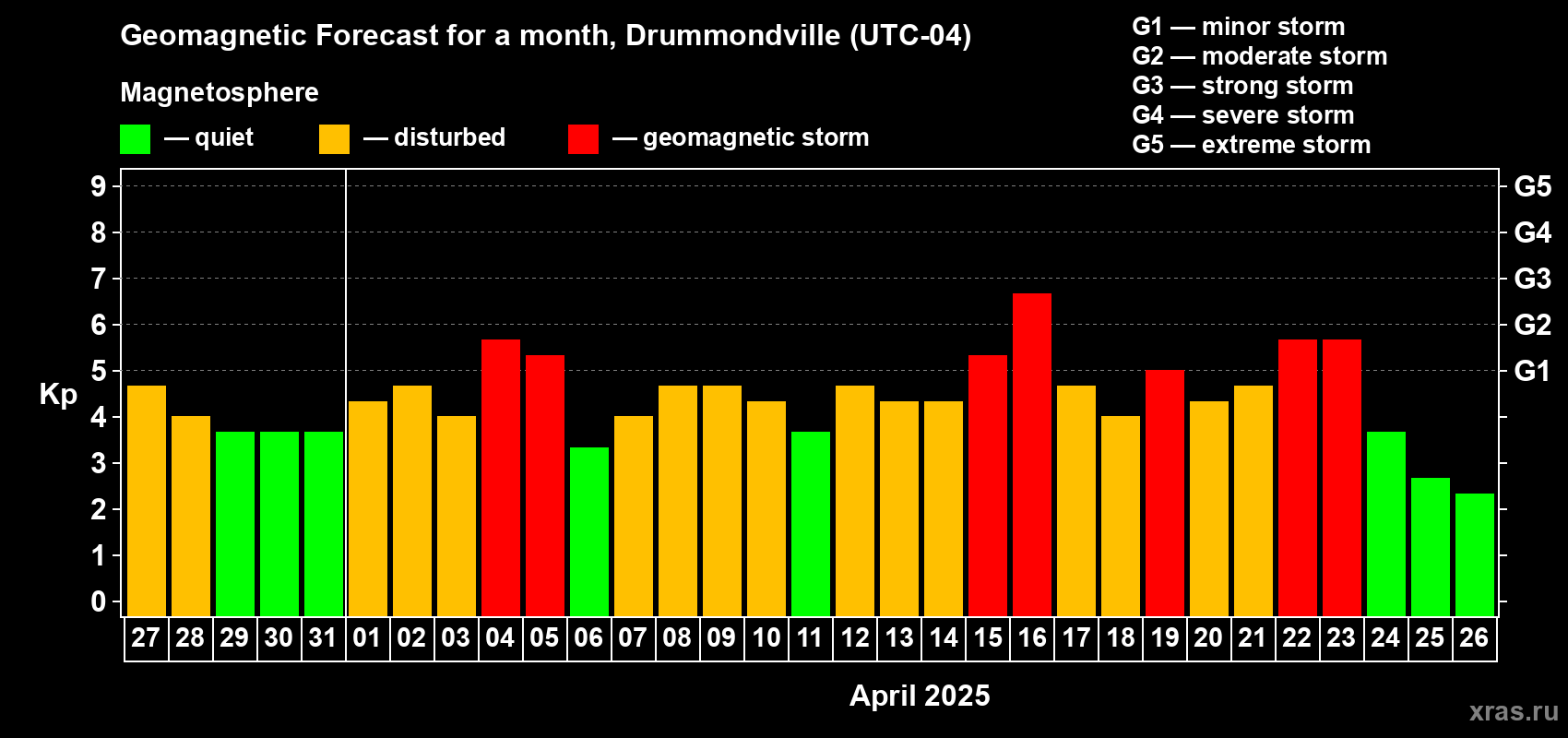 Geomagnetic Forecast for a month, Drummondville (UTC-04)

Magnetosphere

— quiet — disturbed — geomagnetic storm

G1 — minor storm
G2 — moderate storm
G3 — strong storm
G4 — severe storm
G5 — extreme storm

Kp

9
8
7
6
5
4
3
2
1
0

G5
G4
G3
G2
G1

27 28 29 30 31 01 02 03 04 05 06 07 08 09 10 11 12 13 14 15 16 17 18 19 20 21 22 23 24 25 26

April 2025

xras.ru